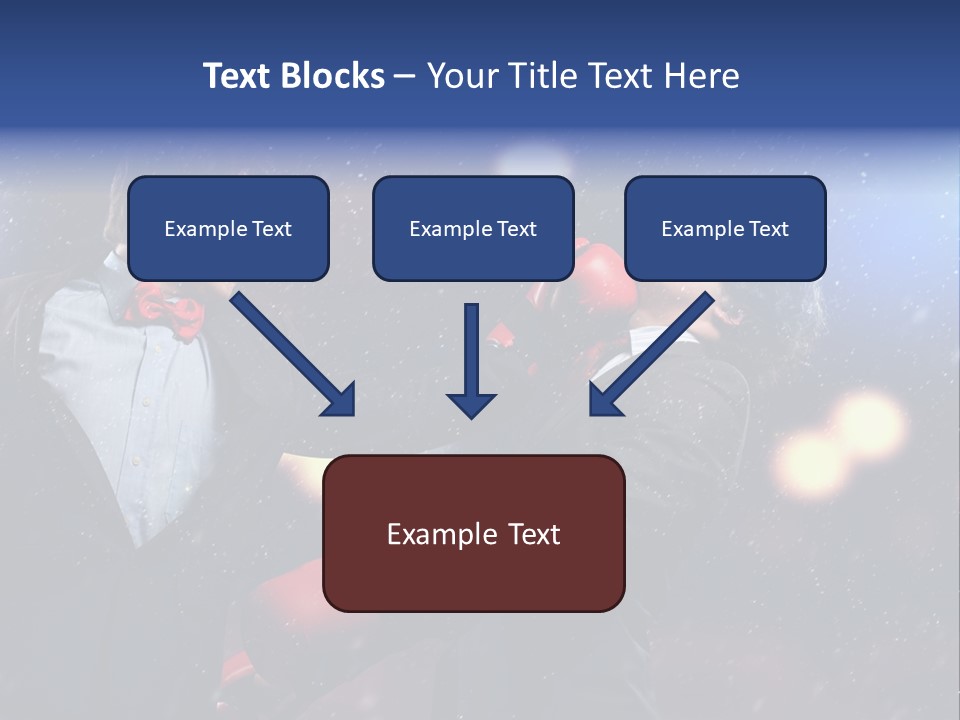 Text Blocks – Your Title Text Here

Example Text

Example Text

Example Text

Example Text